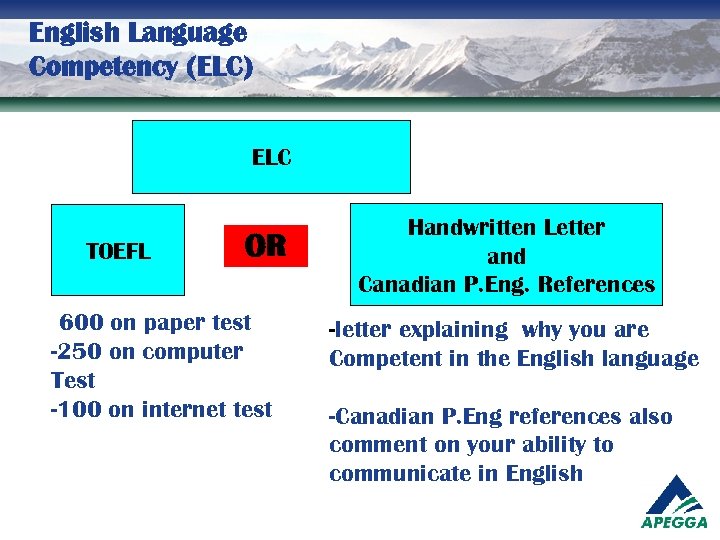 English Language Competency (ELC)

ELC

TOEFL

OR

Handwritten Letter
and
Canadian P.Eng. References

600 on paper test
-250 on computer Test
-100 on internet test

-letter explaining why you are Competent in the English language

-Canadian P.Eng references also comment on your ability to communicate in English

APEGGA